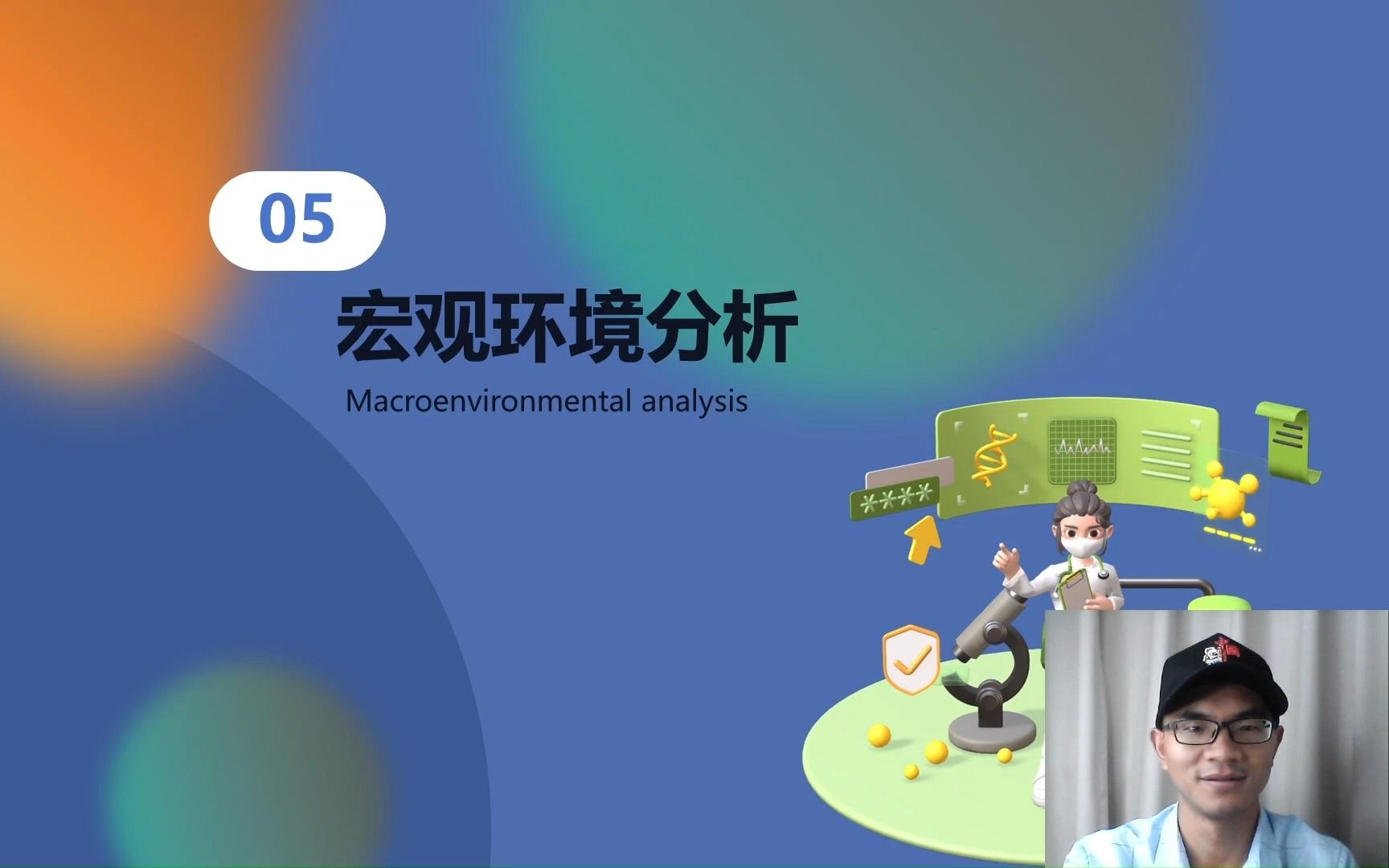 05

宏观环境分析

Macroenvironmental analysis

****